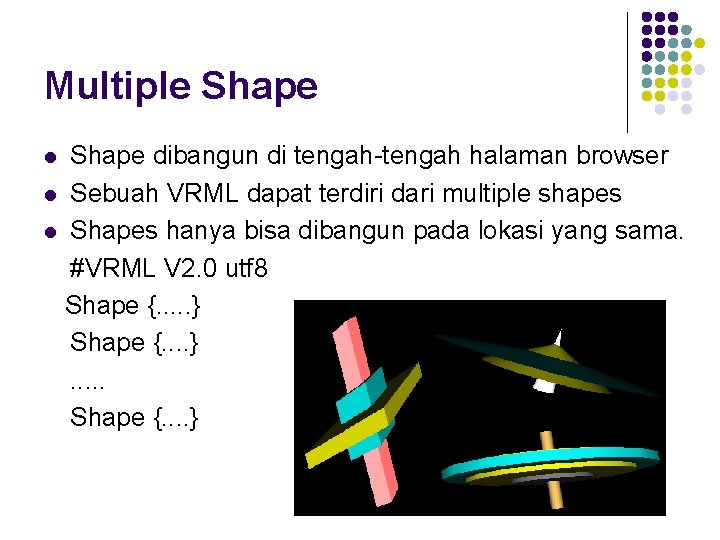 Multiple Shape

- Shape dibangun di tengah-tengah halaman browser
- Sebuah VRML dapat terdiri dari multiple shapes
- Shapes hanya bisa dibangun pada lokasi yang sama.

#VRML V2.0 utf8
Shape {.....}
Shape {....}
.....
Shape {....}